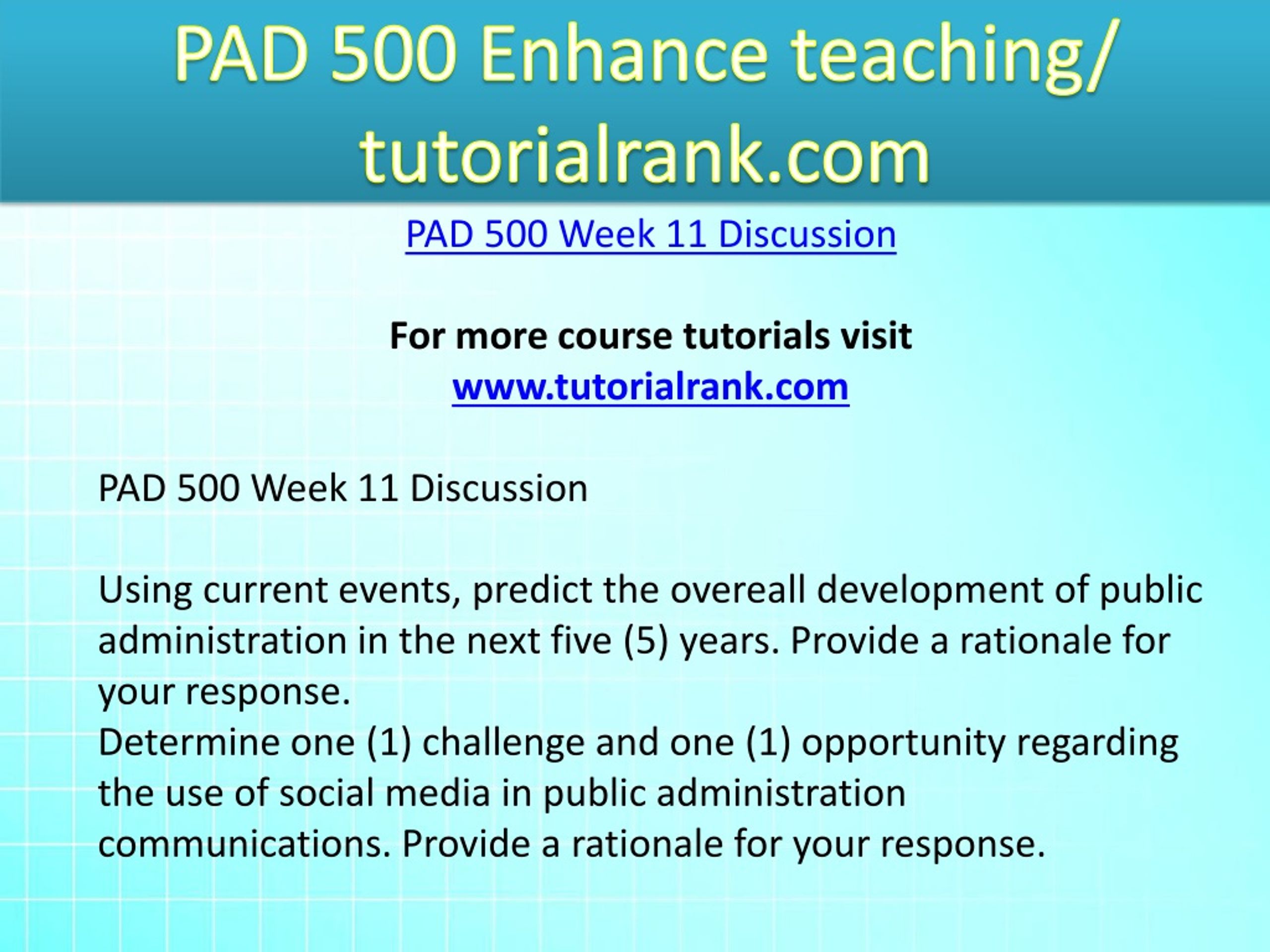 PAD 500 Enhance teaching/ tutorialrank.com

PAD 500 Week 11 Discussion

For more course tutorials visit
www.tutorialrank.com

PAD 500 Week 11 Discussion

Using current events, predict the overeall development of public administration in the next five (5) years. Provide a rationale for your response.
Determine one (1) challenge and one (1) opportunity regarding the use of social media in public administration communications. Provide a rationale for your response.